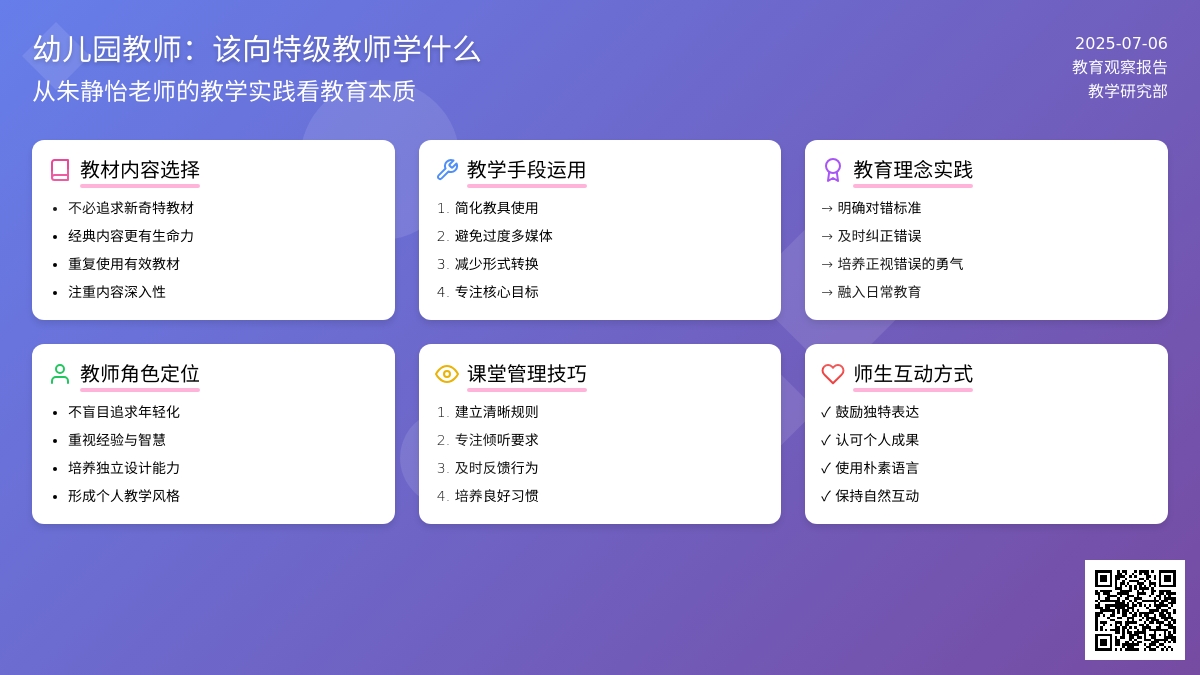 幼儿园教师：该向特级教师学什么

从朱静怡老师的教学实践看教育本质

2025-07-06
教育观察报告
教学研究部

教材内容选择
- 不必追求新奇特教材
- 经典内容更有生命力
- 重复使用有效教材
- 注重内容深入性

教学手段运用
1. 简化教具使用
2. 避免过度多媒体
3. 减少形式转换
4. 专注核心目标

教育理念实践
→ 明确对错标准
→ 及时纠正错误
→ 培养正视错误的勇气
→ 融入日常教育

教师角色定位
- 不盲目追求年轻化
- 重视经验与智慧
- 培养独立设计能力
- 形成个人教学风格

课堂管理技巧
1. 建立清晰规则
2. 专注倾听要求
3. 及时反馈行为
4. 培养良好习惯

师生互动方式
✓ 鼓励独特表达
✓ 认可个人成果
✓ 使用朴素语言
✓ 保持自然互动